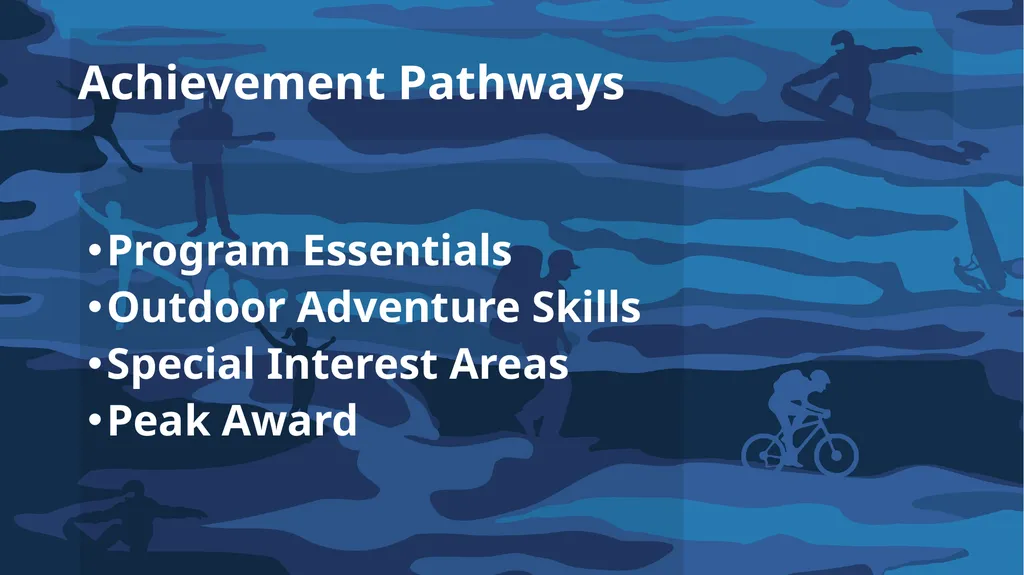 Achievement Pathways

•Program Essentials
•Outdoor Adventure Skills
•Special Interest Areas
•Peak Award